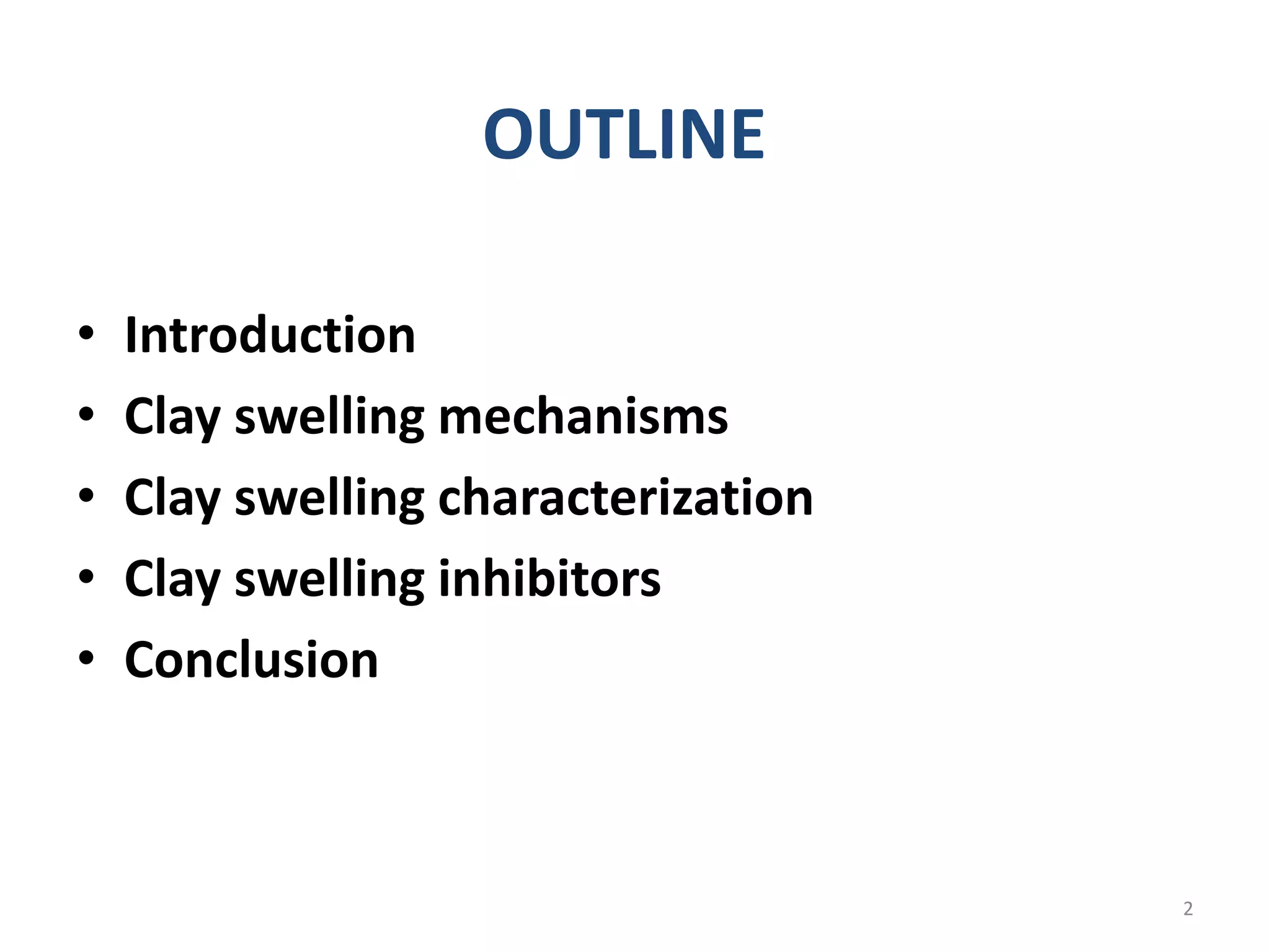 OUTLINE

• Introduction
• Clay swelling mechanisms
• Clay swelling characterization
• Clay swelling inhibitors
• Conclusion

2